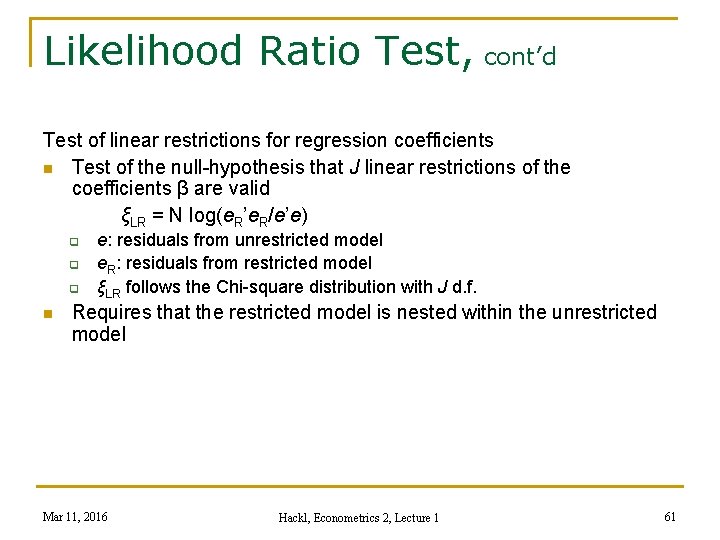 Likelihood Ratio Test, cont'd

Test of linear restrictions for regression coefficients

- Test of the null-hypothesis that $J$ linear restrictions of the coefficients β are valid

$\xi_{LR} = N \log(e_R'e_R/e'e)$

- $e$: residuals from unrestricted model
- $e_R$: residuals from restricted model
- $\xi_{LR}$ follows the Chi-square distribution with $J$ d.f.

- Requires that the restricted model is nested within the unrestricted model

Mar 11, 2016

Hackl, Econometrics 2, Lecture 1

61